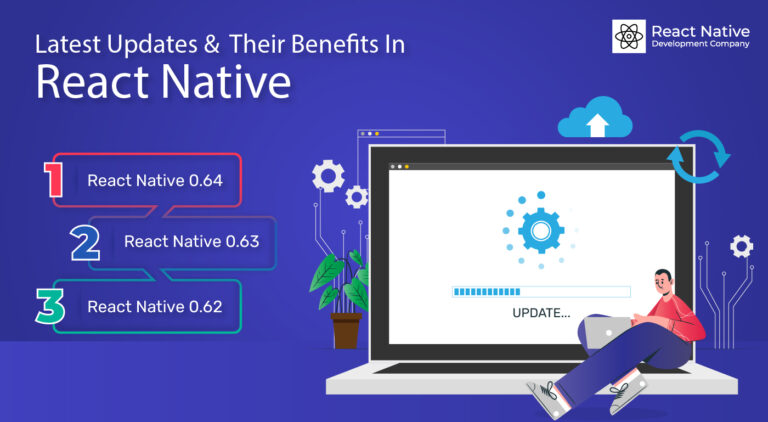 Latest Updates & Their Benefits In
React Native

React Native
Development Company

1 React Native 0.64

2 React Native 0.63

3 React Native 0.62

UPDATE...